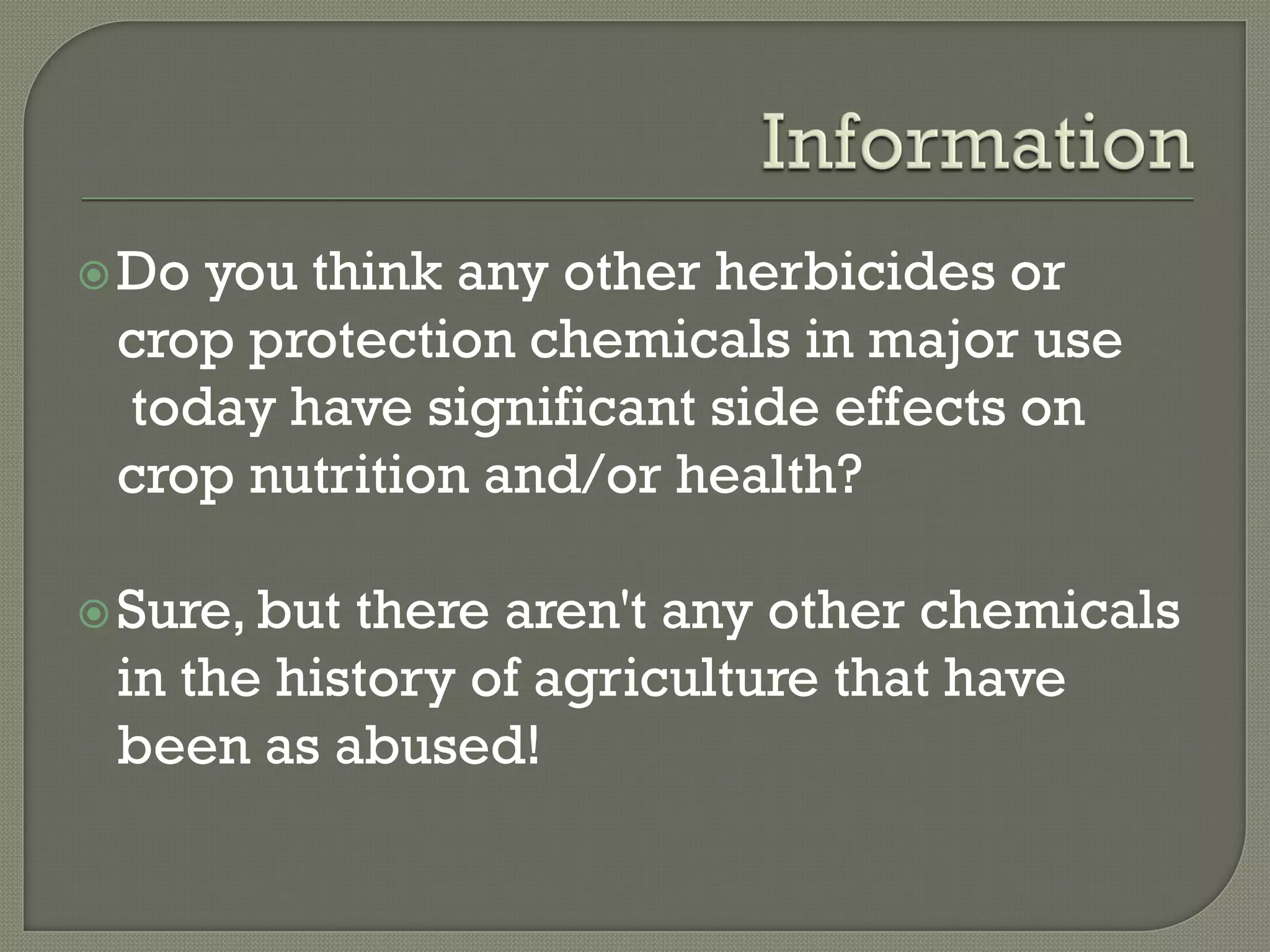 Information

Do you think any other herbicides or crop protection chemicals in major use today have significant side effects on crop nutrition and/or health?

Sure, but there aren't any other chemicals in the history of agriculture that have been as abused!